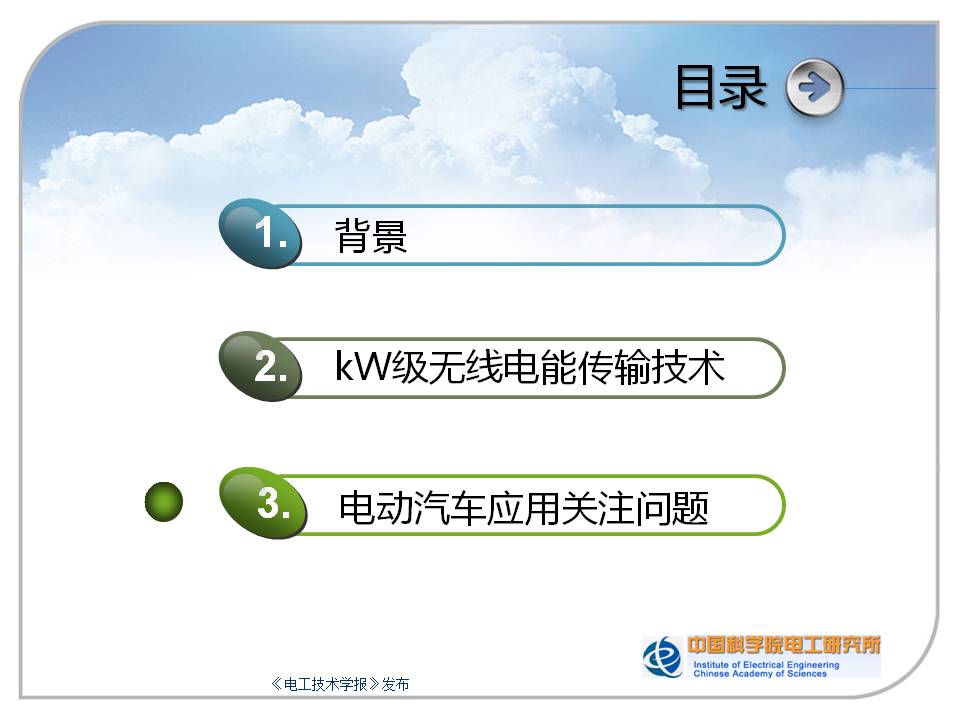 目录

1. 背景

2. kW级无线电能传输技术

3. 电动汽车应用关注问题

中国科学院电工研究所
Institute of Electrical Engineering
Chinese Academy of Sciences

《电工技术学报》发布